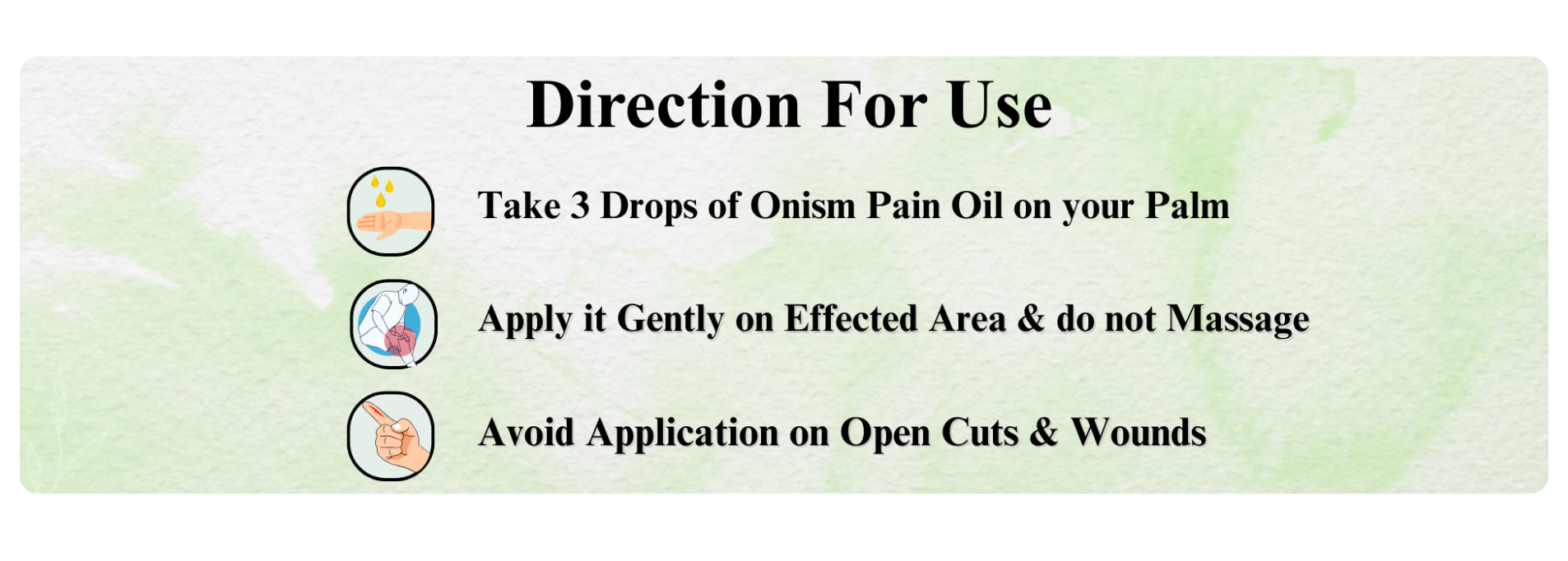 Direction For Use

Take 3 Drops of Onism Pain Oil on your Palm

Apply it Gently on Effected Area & do not Massage

Avoid Application on Open Cuts & Wounds